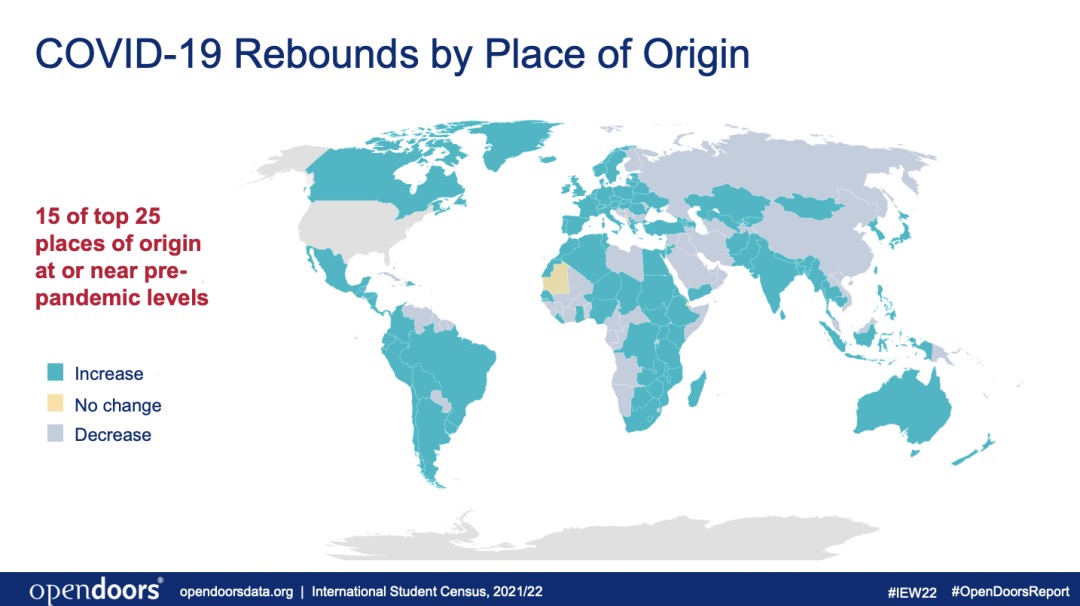 COVID-19 Rebounds by Place of Origin

15 of top 25 places of origin at or near pre-pandemic levels

Increase
No change
Decrease

opendoors® opendoorsdata.org | International Student Census, 2021/22 #IEW22 #OpenDoorsReport